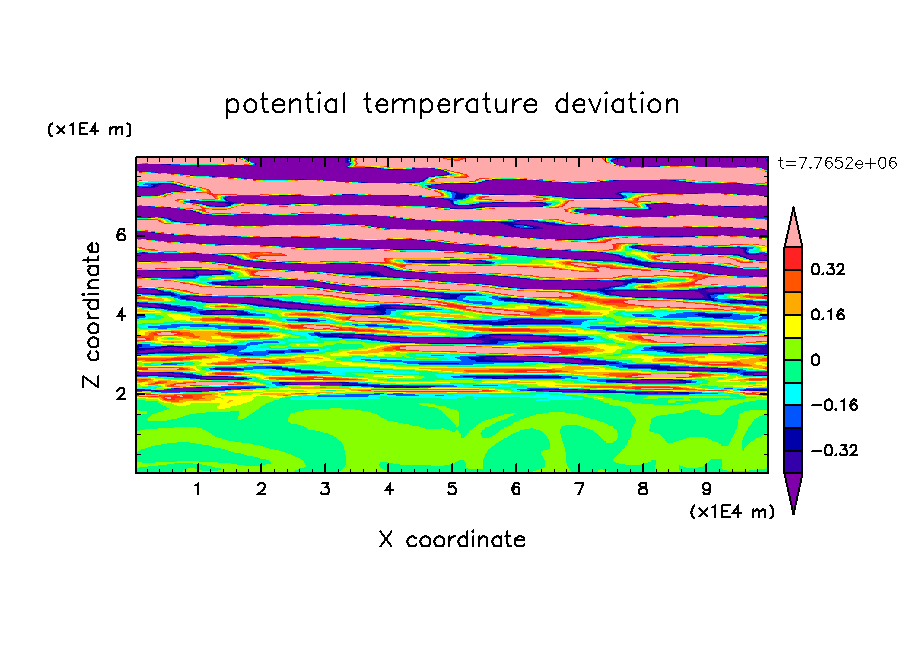 potential temperature deviation

(x1E4 m)

t=7.7652e+06

Z coordinate

6
4
2

0.32
0.16
0
−0.16
−0.32

1 2 3 4 5 6 7 8 9

(x1E4 m)

X coordinate